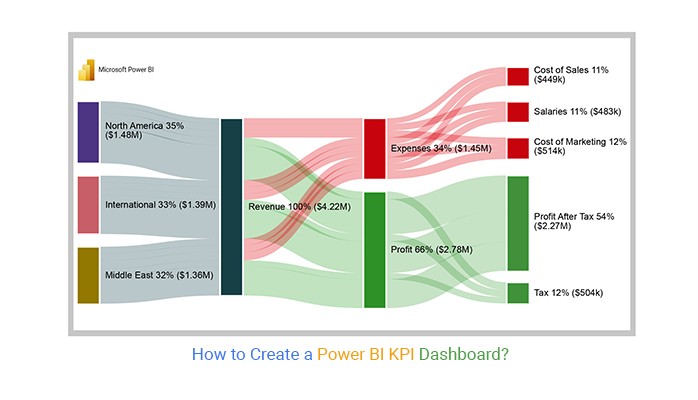 Microsoft Power BI

North America 35% ($1.48M)

International 33% ($1.39M)

Middle East 32% ($1.36M)

Revenue 100% ($4.22M)

Expenses 34% ($1.45M)

Profit 66% ($2.78M)

Cost of Sales 11% ($449k)

Salaries 11% ($483k)

Cost of Marketing 12% ($514k)

Profit After Tax 54% ($2.27M)

Tax 12% ($504k)

How to Create a Power BI KPI Dashboard?